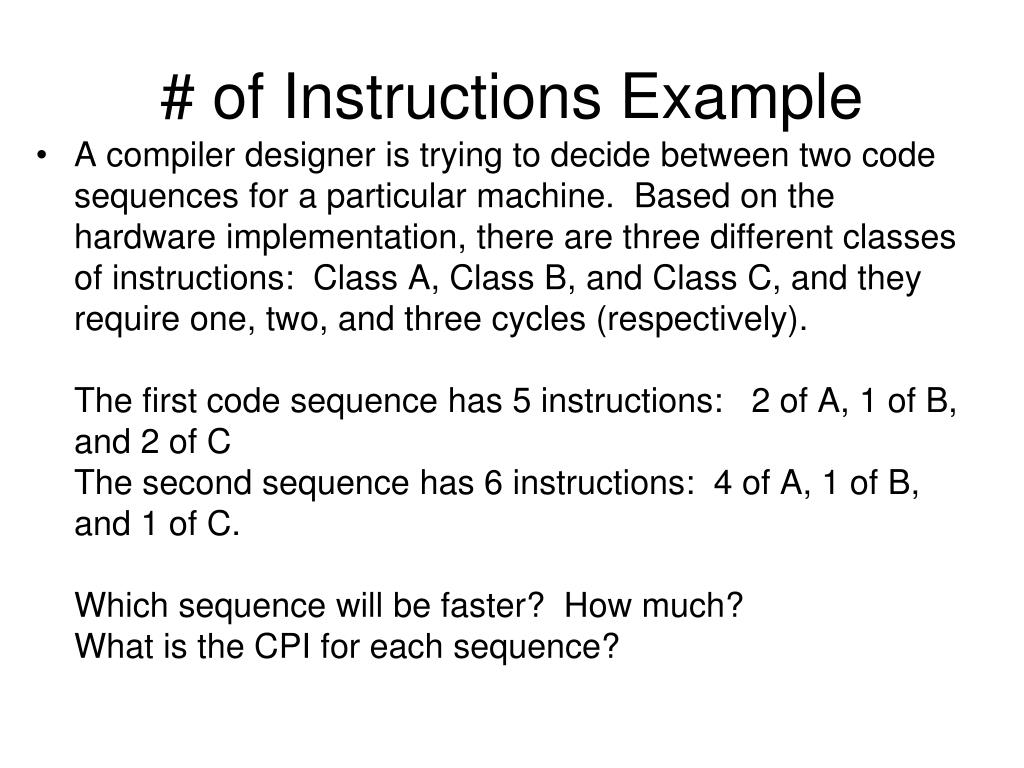 # of Instructions Example

• A compiler designer is trying to decide between two code sequences for a particular machine. Based on the hardware implementation, there are three different classes of instructions: Class A, Class B, and Class C, and they require one, two, and three cycles (respectively).

The first code sequence has 5 instructions: 2 of A, 1 of B, and 2 of C
The second sequence has 6 instructions: 4 of A, 1 of B, and 1 of C.

Which sequence will be faster? How much?
What is the CPI for each sequence?